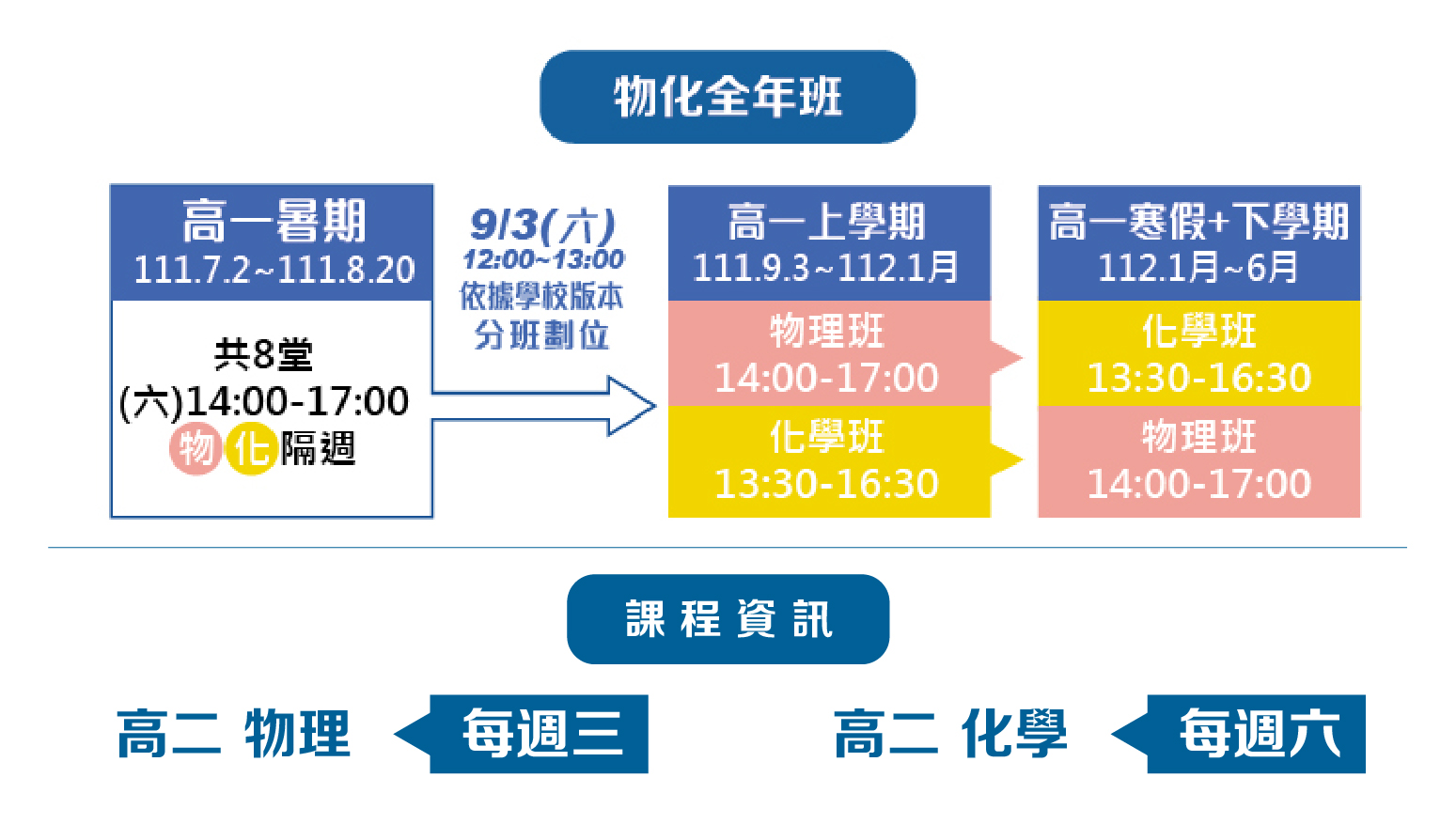 物化全年班

高一暑期
111.7.2~111.8.20

共8堂
(六)14:00-17:00
物 化 隔週

9/3(六)
12:00~13:00
依據學校版本
分班劃位

高一上學期
111.9.3~112.1月

物理班
14:00-17:00

化學班
13:30-16:30

高一寒假+下學期
112.1月~6月

化學班
13:30-16:30

物理班
14:00-17:00

課程資訊

高二 物理 每週三

高二 化學 每週六